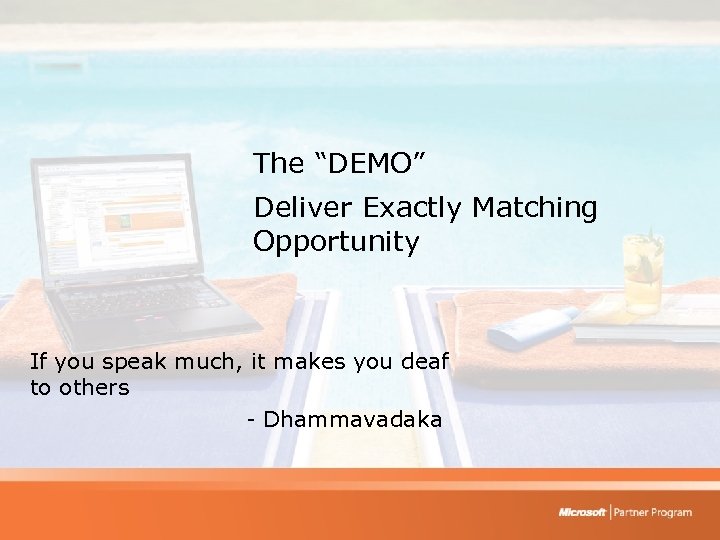 The “DEMO”

Deliver Exactly Matching Opportunity

If you speak much, it makes you deaf to others

- Dhammavadaka

Microsoft | Partner Program